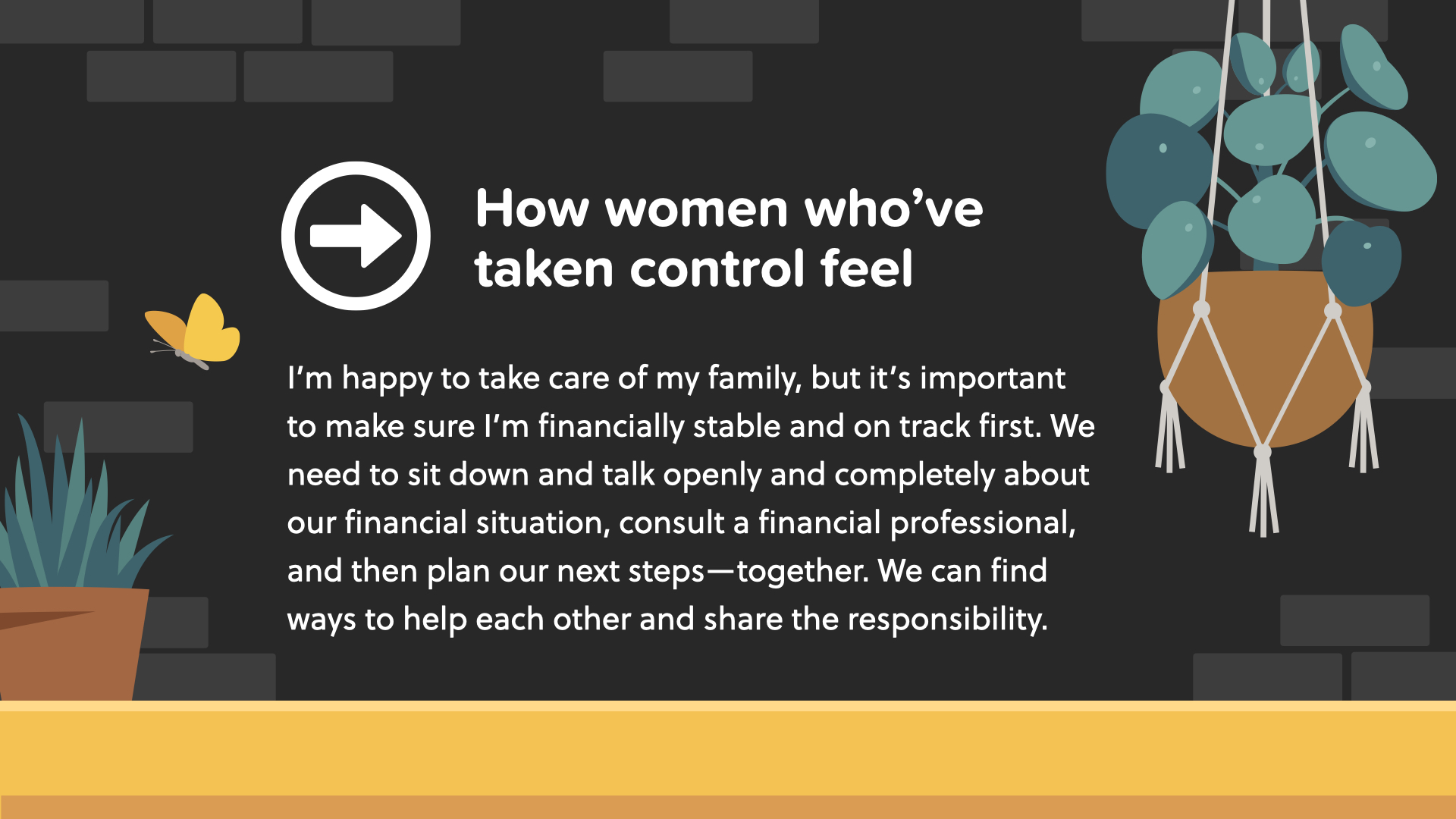 How women who’ve taken control feel

I’m happy to take care of my family, but it’s important to make sure I’m financially stable and on track first. We need to sit down and talk openly and completely about our financial situation, consult a financial professional, and then plan our next steps—together. We can find ways to help each other and share the responsibility.